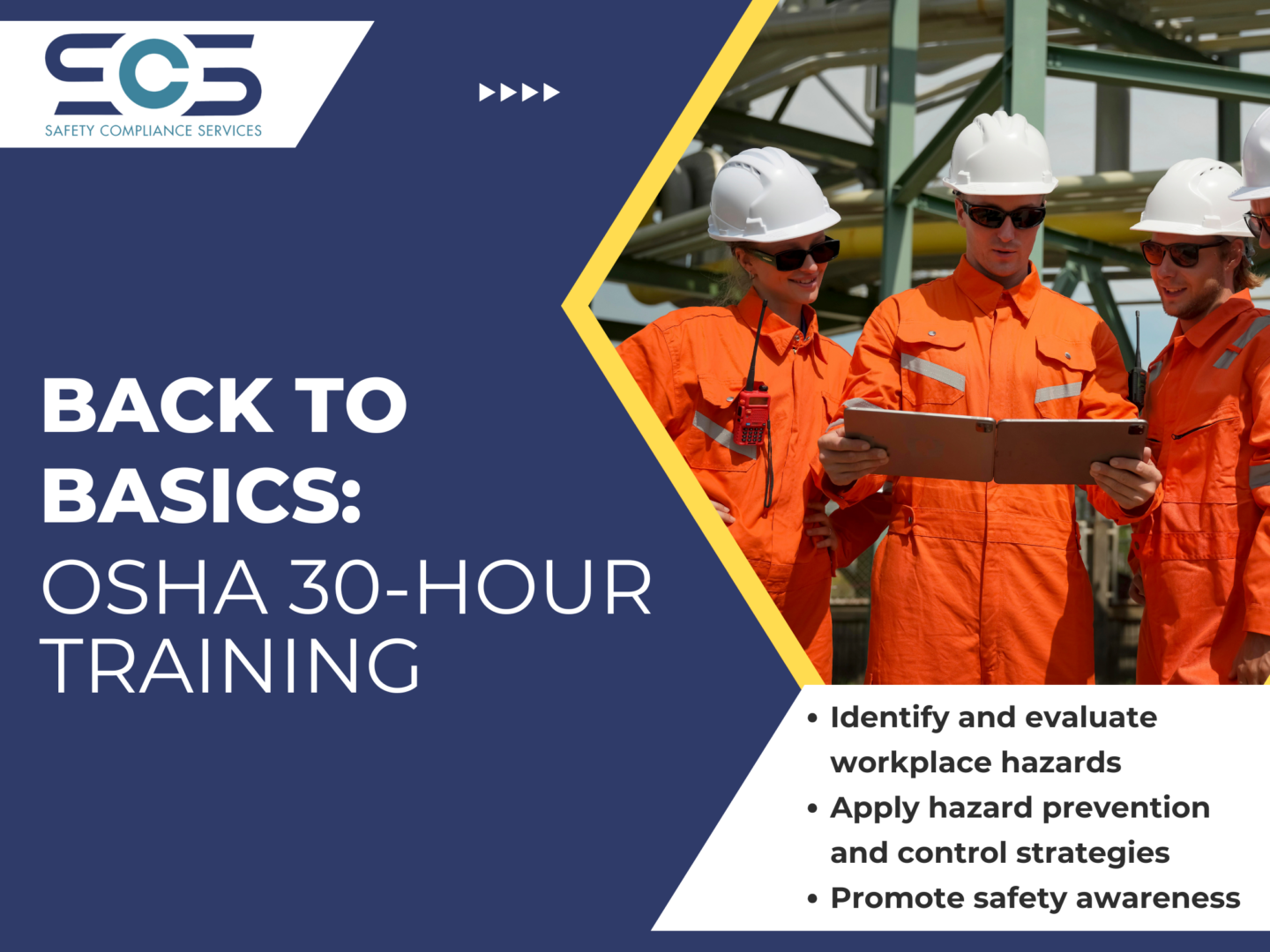 SCS
SAFETY COMPLIANCE SERVICES

BACK TO BASICS:
OSHA 30-HOUR TRAINING

• Identify and evaluate workplace hazards
• Apply hazard prevention and control strategies
• Promote safety awareness